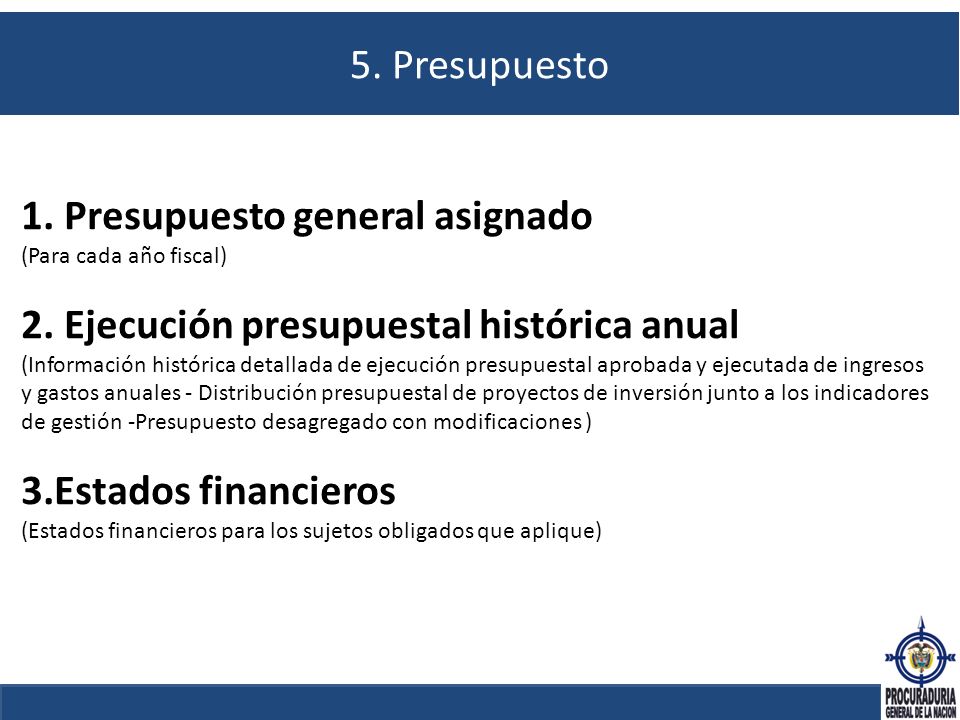 5. Presupuesto

1. Presupuesto general asignado
(Para cada año fiscal)

2. Ejecución presupuestal histórica anual
(Información histórica detallada de ejecución presupuestal aprobada y ejecutada de ingresos y gastos anuales - Distribución presupuestal de proyectos de inversión junto a los indicadores de gestión -Presupuesto desagregado con modificaciones )

3.Estados financieros
(Estados financieros para los sujetos obligados que aplique)

PROCURADURIA
GENERAL DE LA NACION